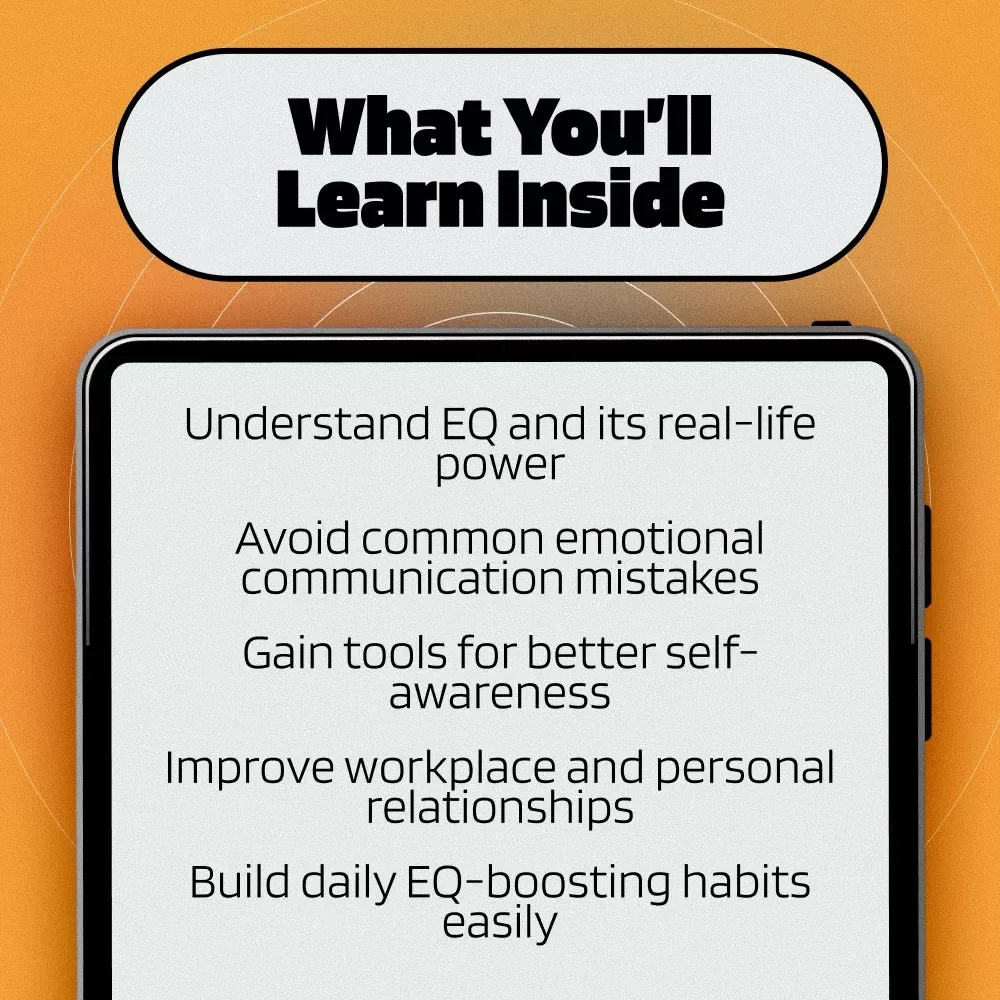 What You'll Learn Inside

Understand EQ and its real-life power

Avoid common emotional communication mistakes

Gain tools for better self-awareness

Improve workplace and personal relationships

Build daily EQ-boosting habits easily